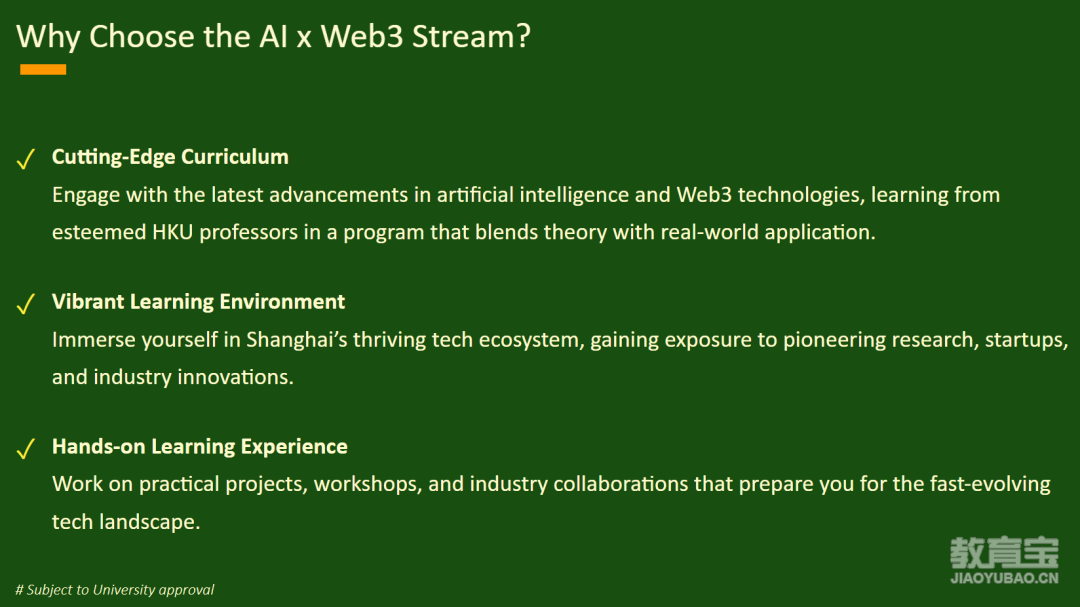 Why Choose the AI x Web3 Stream?

✓ Cutting-Edge Curriculum
Engage with the latest advancements in artificial intelligence and Web3 technologies, learning from esteemed HKU professors in a program that blends theory with real-world application.

✓ Vibrant Learning Environment
Immerse yourself in Shanghai's thriving tech ecosystem, gaining exposure to pioneering research, startups, and industry innovations.

✓ Hands-on Learning Experience
Work on practical projects, workshops, and industry collaborations that prepare you for the fast-evolving tech landscape.

# Subject to University approval

教育宝
JIAOYUBAO.CN